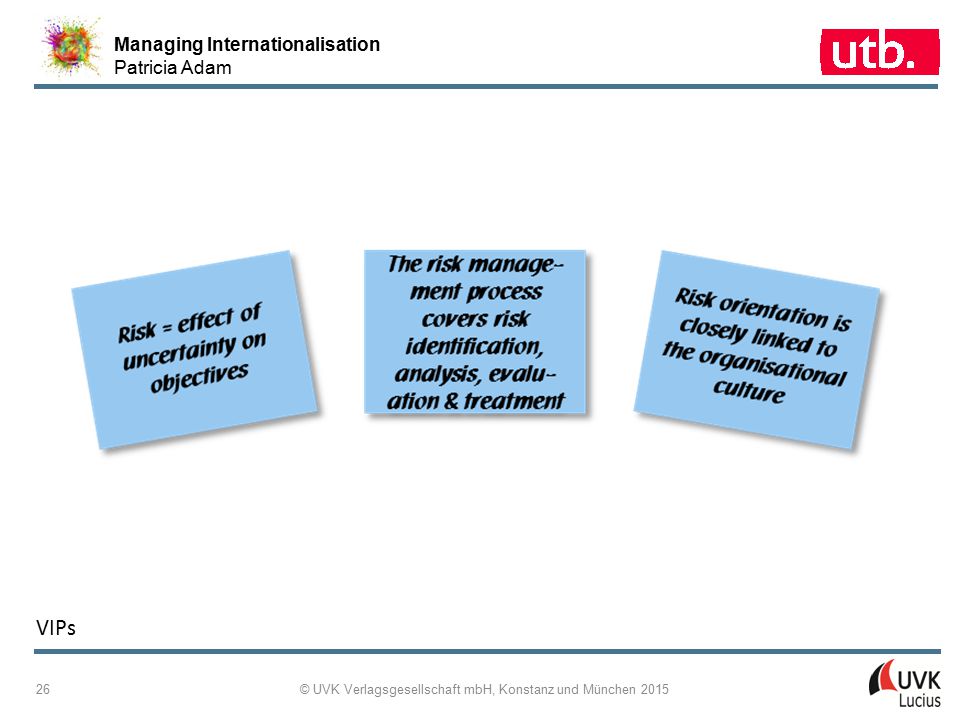 Managing Internationalisation
Patricia Adam

utb.

Risk = effect of uncertainty on objectives

The risk management process covers risk identification, analysis, evaluation & treatment

Risk orientation is closely linked to the organisational culture

VIPs

26

© UVK Verlagsgesellschaft mbH, Konstanz und München 2015

UVK Lucius